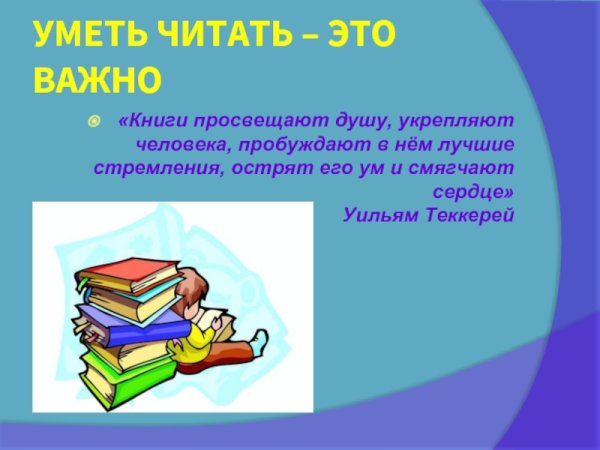 УМЕТЬ ЧИТАТЬ – ЭТО ВАЖНО

«Книги просвещают душу, укрепляют человека, пробуждают в нём лучшие стремления, острят его ум и смягчают сердце»
Уильям Теккерей